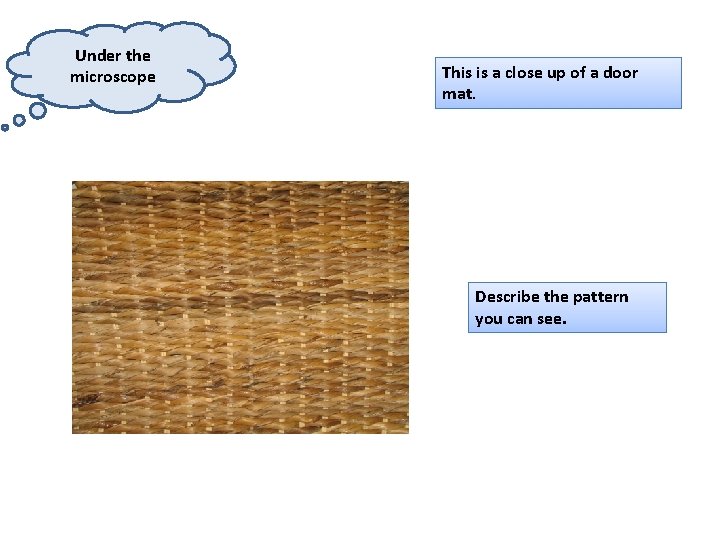 Under the microscope

This is a close up of a door mat.

Describe the pattern you can see.